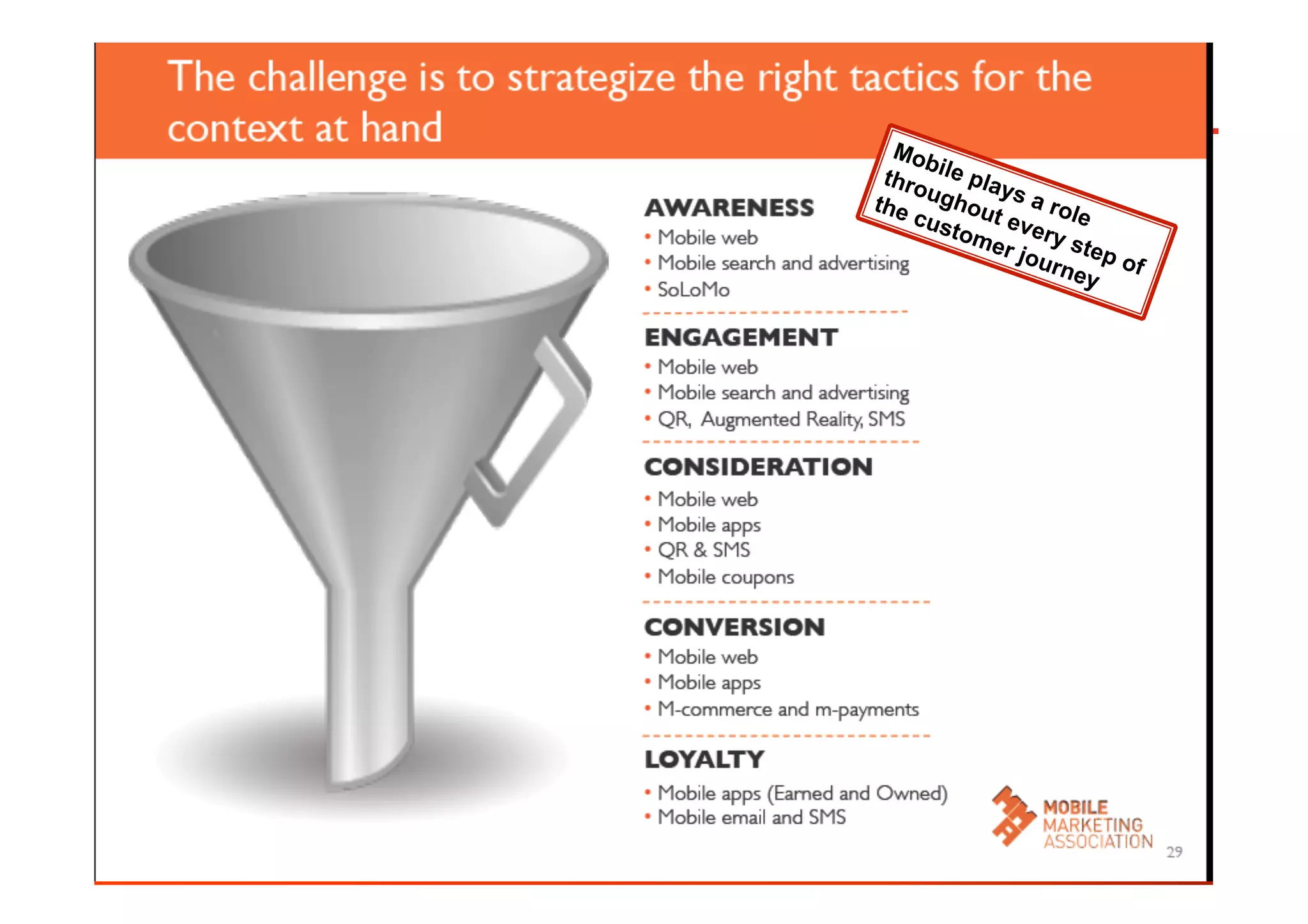 The challenge is to strategize the right tactics for the context at hand

Mobile plays a role throughout every step of the customer journey

AWARENESS
• Mobile web
• Mobile search and advertising
• SoLoMo

ENGAGEMENT
• Mobile web
• Mobile search and advertising
• QR, Augmented Reality, SMS

CONSIDERATION
• Mobile web
• Mobile apps
• QR & SMS
• Mobile coupons

CONVERSION
• Mobile web
• Mobile apps
• M-commerce and m-payments

LOYALTY
• Mobile apps (Earned and Owned)
• Mobile email and SMS

MOBILE MARKETING ASSOCIATION

29